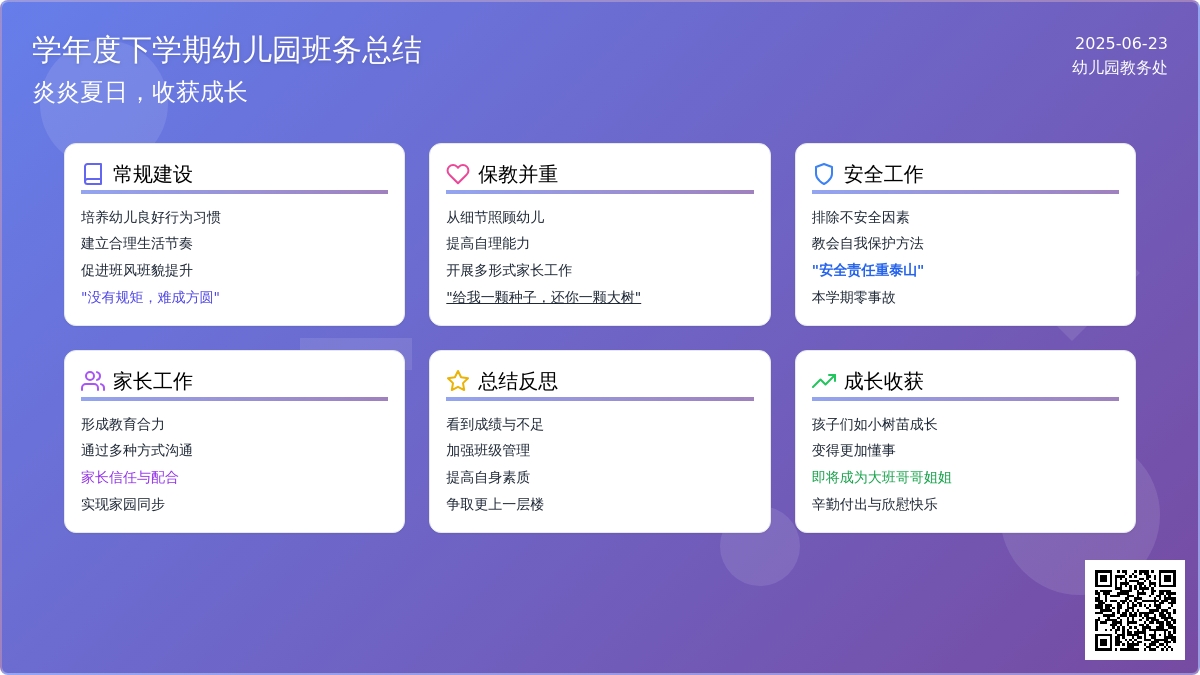 学年度下学期幼儿园班务总结
炎炎夏日，收获成长

2025-06-23
幼儿园教务处

常规建设
培养幼儿良好行为习惯
建立合理生活节奏
促进班风班貌提升
"没有规矩，难成方圆"

保教并重
从细节照顾幼儿
提高自理能力
开展多形式家长工作
"给我一颗种子，还你一颗大树"

安全工作
排除不安全因素
教会自我保护方法
"安全责任重泰山"
本学期零事故

家长工作
形成教育合力
通过多种方式沟通
家长信任与配合
实现家园同步

总结反思
看到成绩与不足
加强班级管理
提高自身素质
争取更上一层楼

成长收获
孩子们如小树苗成长
变得更加懂事
即将成为大班哥哥姐姐
辛勤付出与欣慰快乐